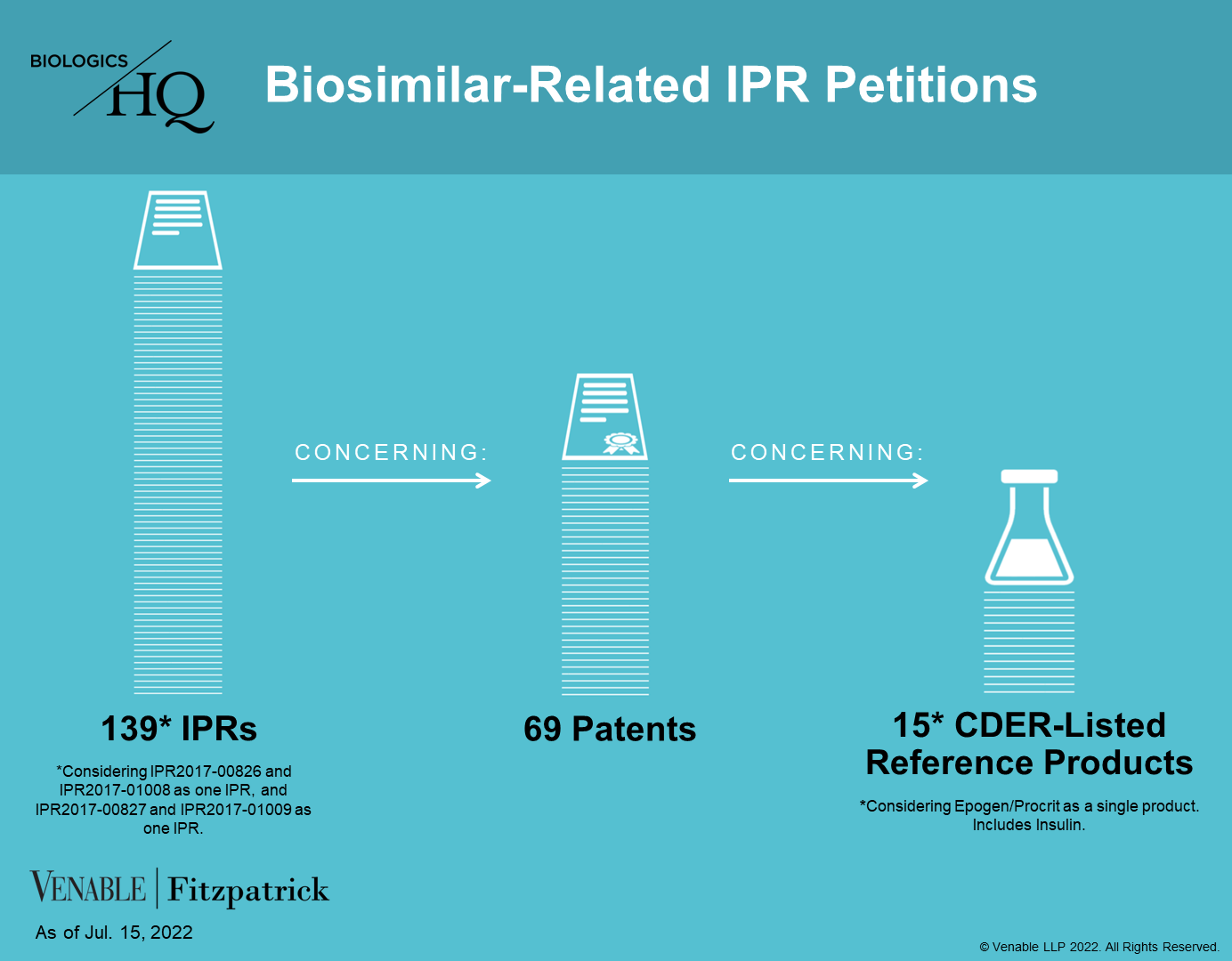 BIOLOGICS HQ

Biosimilar-Related IPR Petitions

CONCERNING:

CONCERNING:

139* IPRs

*Considering IPR2017-00826 and IPR2017-01008 as one IPR, and IPR2017-00827 and IPR2017-01009 as one IPR.

69 Patents

15* CDER-Listed Reference Products

*Considering Epogen/Procrit as a single product. Includes Insulin.

VENABLE | Fitzpatrick

As of Jul. 15, 2022

© Venable LLP 2022. All Rights Reserved.